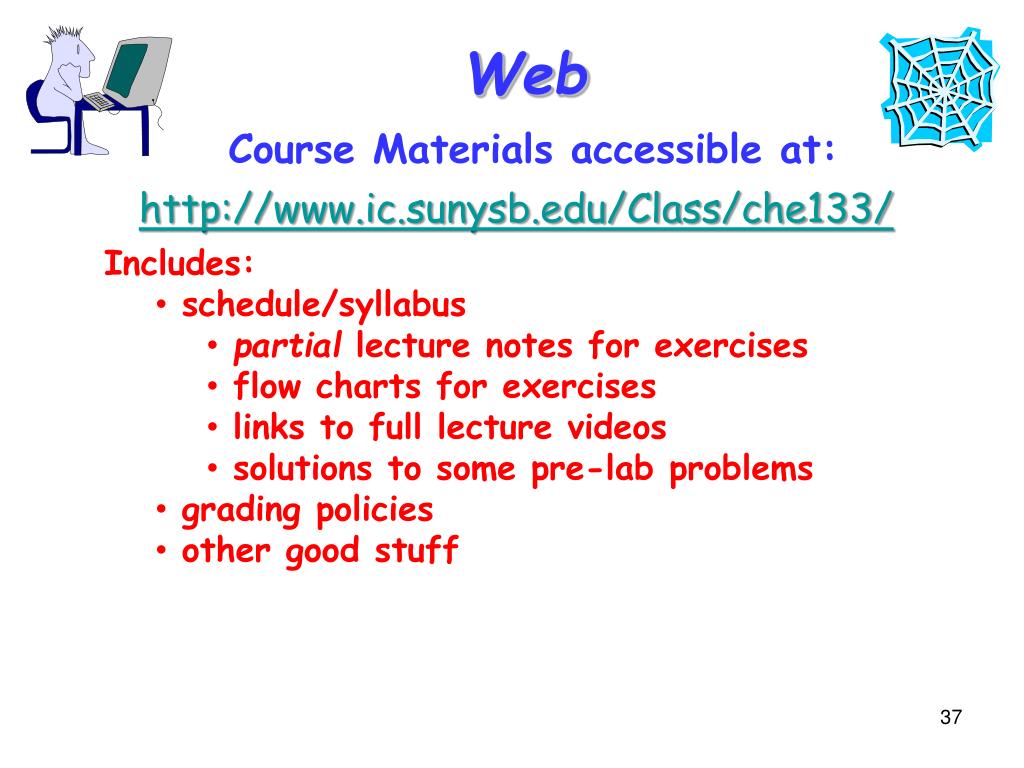 Web

Course Materials accessible at:

http://www.ic.sunysb.edu/Class/che133/

Includes:
• schedule/syllabus
• partial lecture notes for exercises
• flow charts for exercises
• links to full lecture videos
• solutions to some pre-lab problems
• grading policies
• other good stuff

37